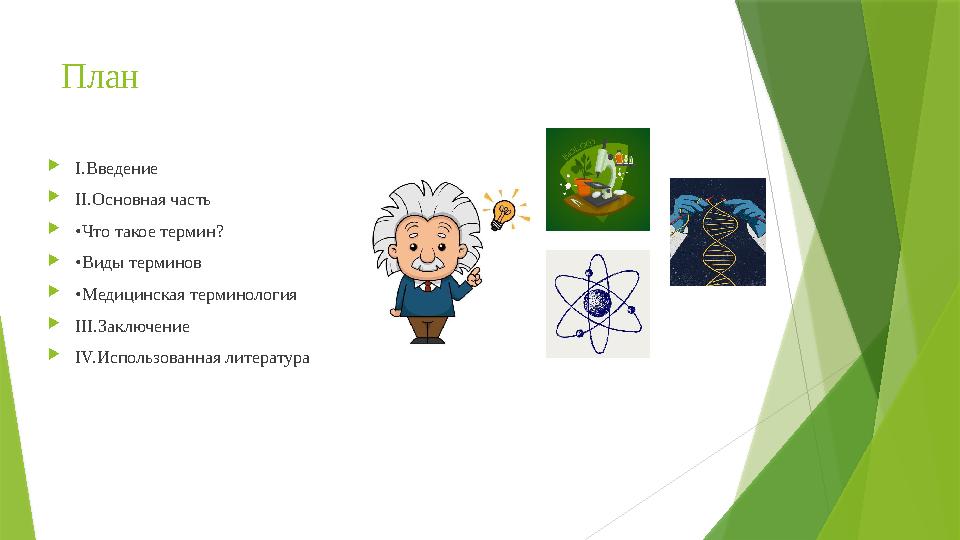 План

I.Введение

II.Основная часть

•Что такое термин?

•Виды терминов

•Медицинская терминология

III.Заключение

IV.Использованная литература